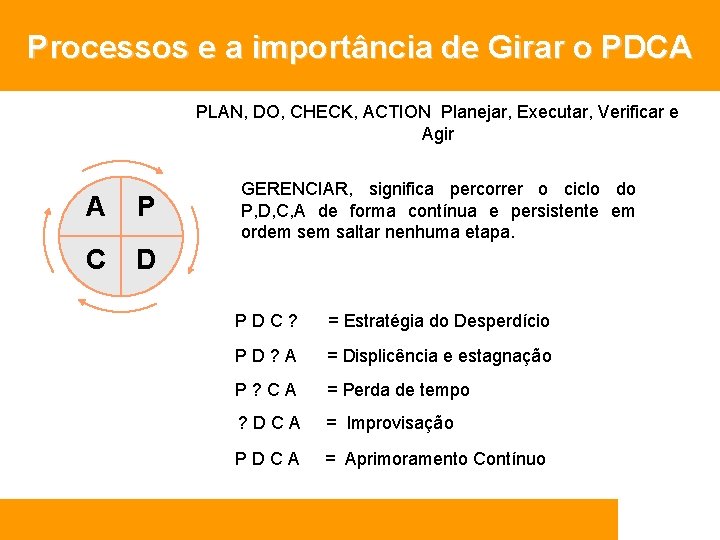 Processos e a importância de Girar o PDCA

PLAN, DO, CHECK, ACTION Planejar, Executar, Verificar e Agir

A P
C D

GERENCIAR, significa percorrer o ciclo do P,D,C,A de forma contínua e persistente em ordem sem saltar nenhuma etapa.

P D C ? = Estratégia do Desperdício

P D ? A = Displicência e estagnação

P ? C A = Perda de tempo

? D C A = Improvisação

P D C A = Aprimoramento Contínuo